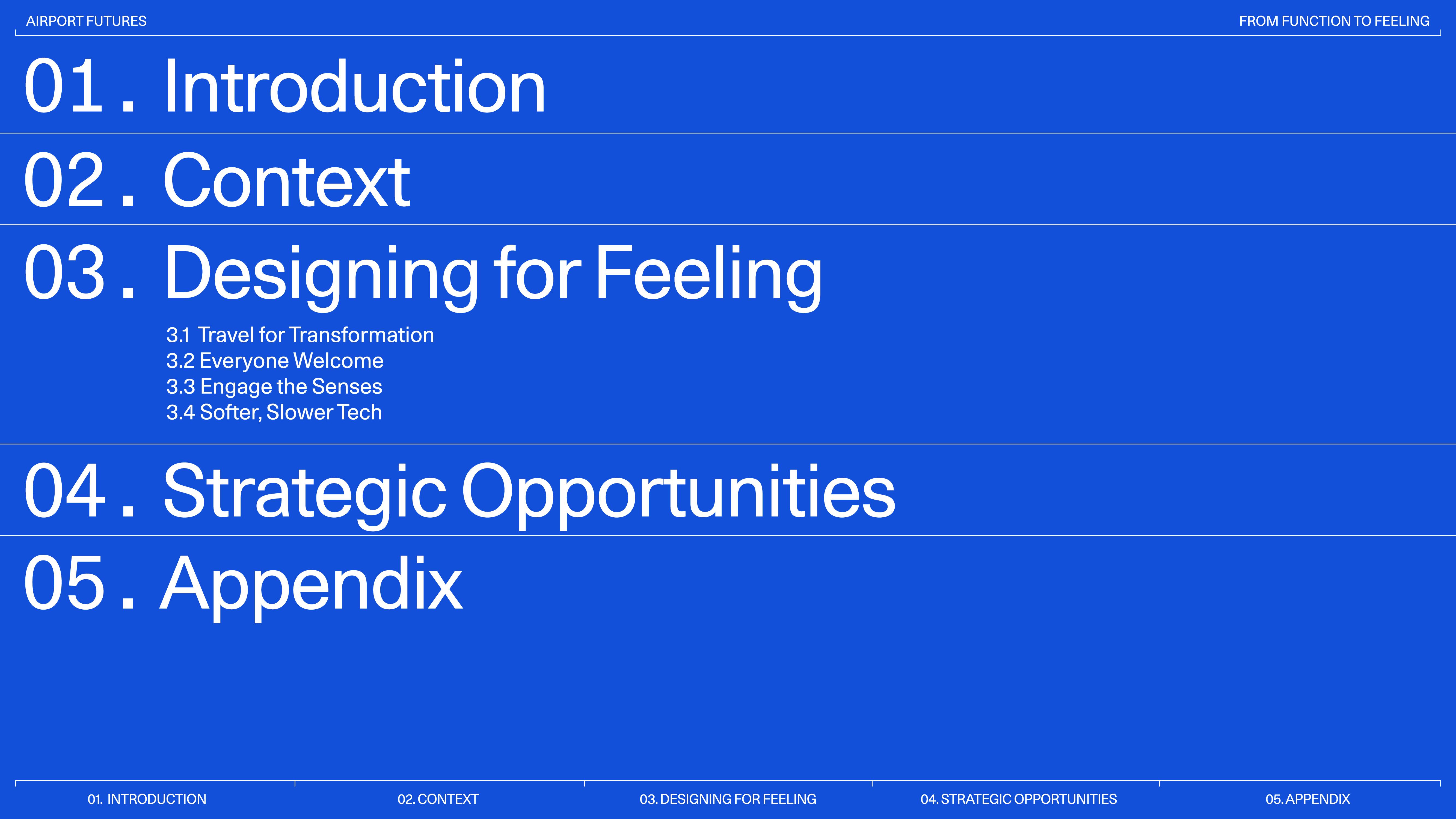 AIRPORT FUTURES

FROM FUNCTION TO FEELING

01 . Introduction

02 . Context

03 . Designing for Feeling

3.1 Travel for Transformation
3.2 Everyone Welcome
3.3 Engage the Senses
3.4 Softer, Slower Tech

04 . Strategic Opportunities

05 . Appendix

01. INTRODUCTION

02. CONTEXT

03. DESIGNING FOR FEELING

04. STRATEGIC OPPORTUNITIES

05. APPENDIX